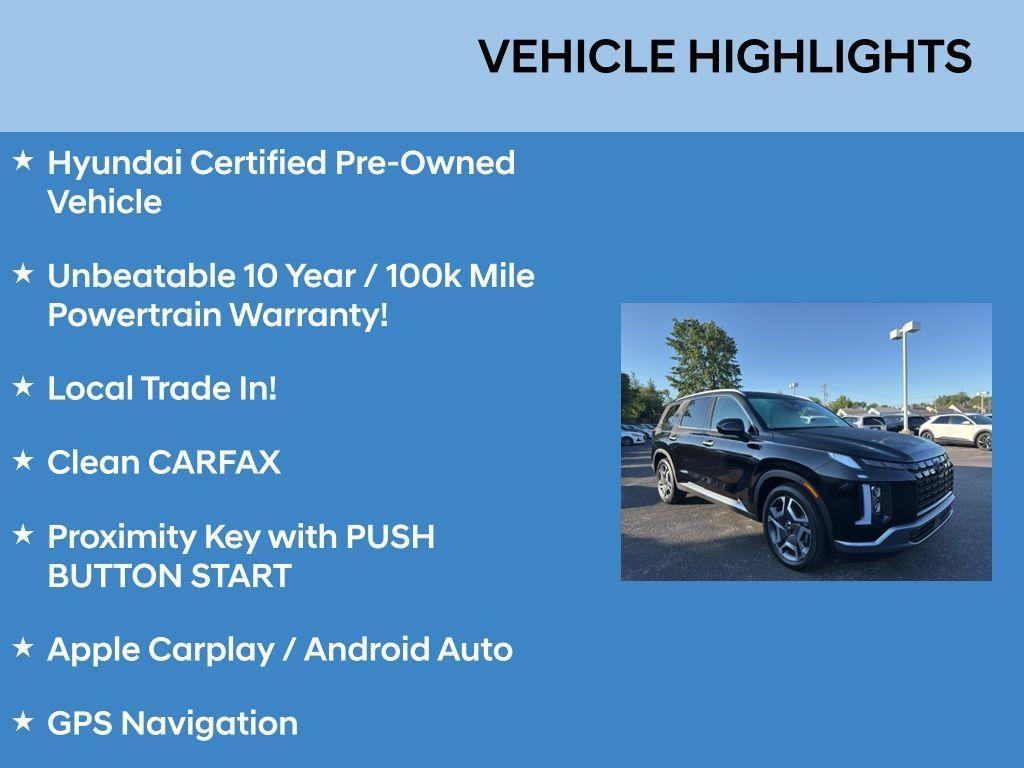 VEHICLE HIGHLIGHTS

★ Hyundai Certified Pre-Owned Vehicle

★ Unbeatable 10 Year / 100k Mile Powertrain Warranty!

★ Local Trade In!

★ Clean CARFAX

★ Proximity Key with PUSH BUTTON START

★ Apple Carplay / Android Auto

★ GPS Navigation